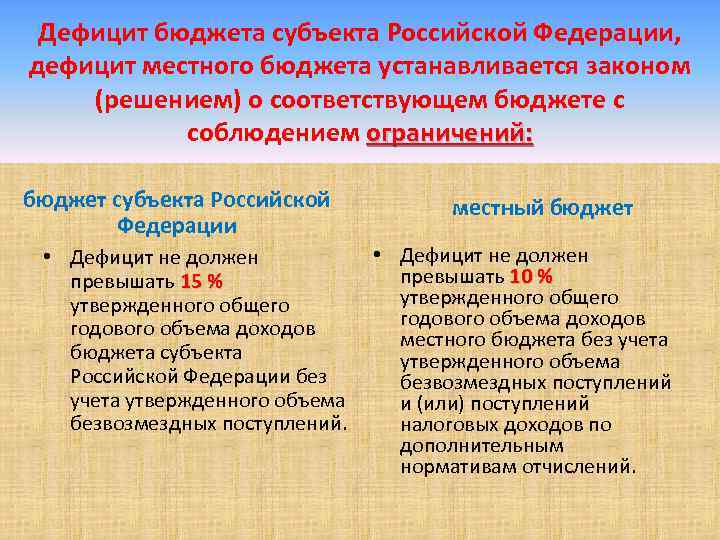 Дефицит бюджета субъекта Российской Федерации, дефицит местного бюджета устанавливается законом (решением) о соответствующем бюджете с соблюдением ограничений:

бюджет субъекта Российской Федерации

• Дефицит не должен превышать 15 % утвержденного общего годового объема доходов бюджета субъекта Российской Федерации без учета утвержденного объема безвозмездных поступлений.

местный бюджет

• Дефицит не должен превышать 10 % утвержденного общего годового объема доходов местного бюджета без учета утвержденного объема безвозмездных поступлений и (или) поступлений налоговых доходов по дополнительным нормативам отчислений.